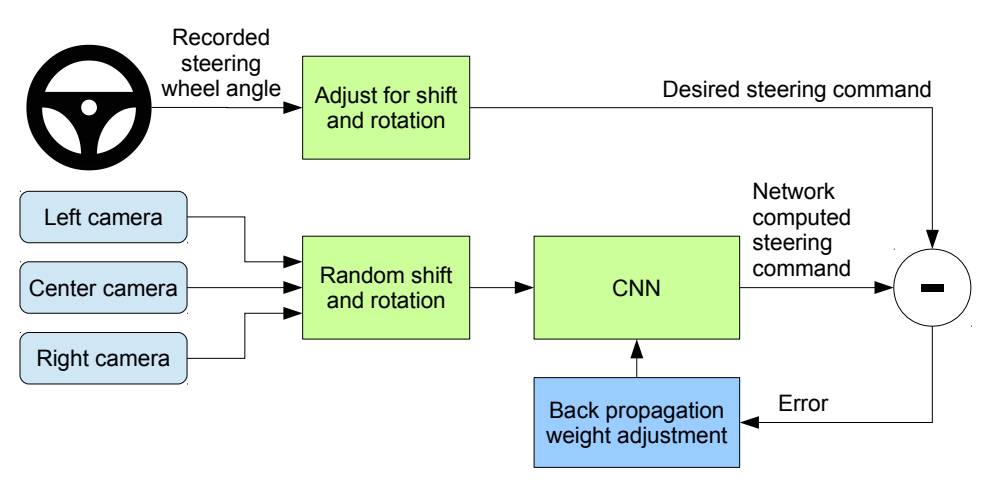 Recorded steering wheel angle

Adjust for shift and rotation

Desired steering command

Left camera

Center camera

Right camera

Random shift and rotation

CNN

Network computed steering command

-

Back propagation weight adjustment

Error